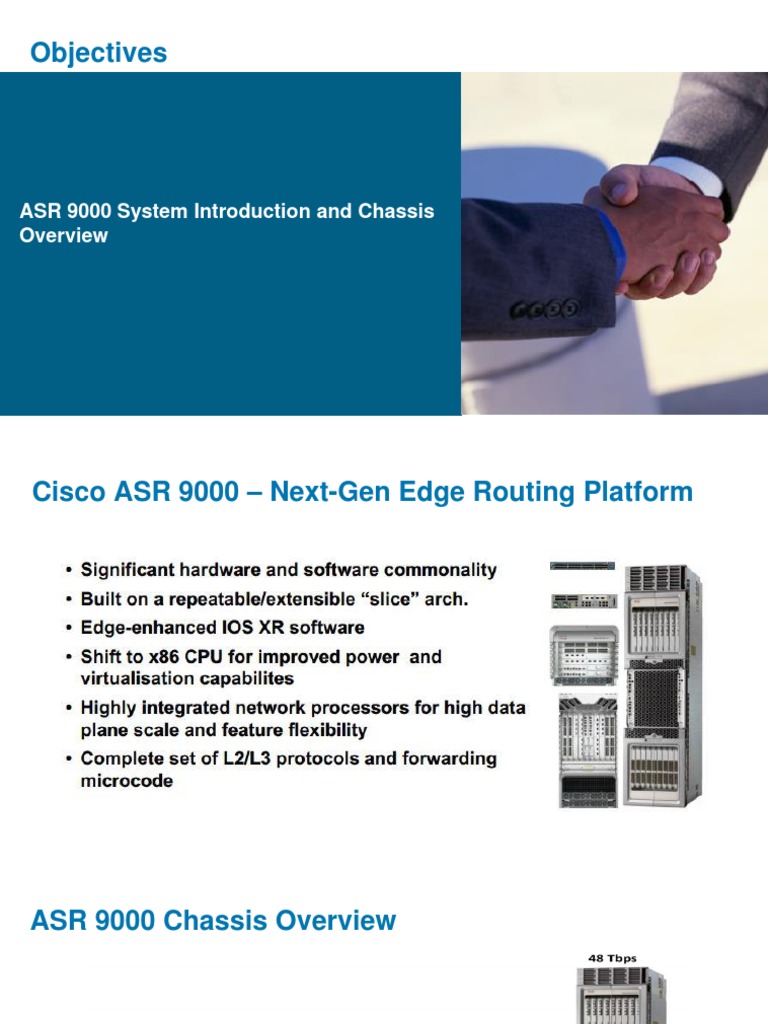 Objectives

ASR 9000 System Introduction and Chassis Overview

Cisco ASR 9000 – Next-Gen Edge Routing Platform

• Significant hardware and software commonality
• Built on a repeatable/extensible "slice" arch.
• Edge-enhanced IOS XR software
• Shift to x86 CPU for improved power and virtualisation capabilites
• Highly integrated network processors for high data plane scale and feature flexibility
• Complete set of L2/L3 protocols and forwarding microcode

ASR 9000 Chassis Overview

48 Tbps